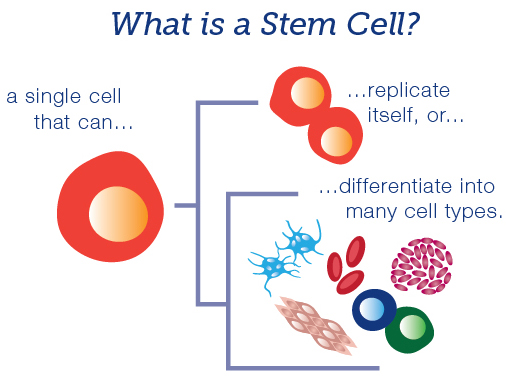 What is a Stem Cell?

a single cell that can...

...replicate itself, or...

...differentiate into many cell types.